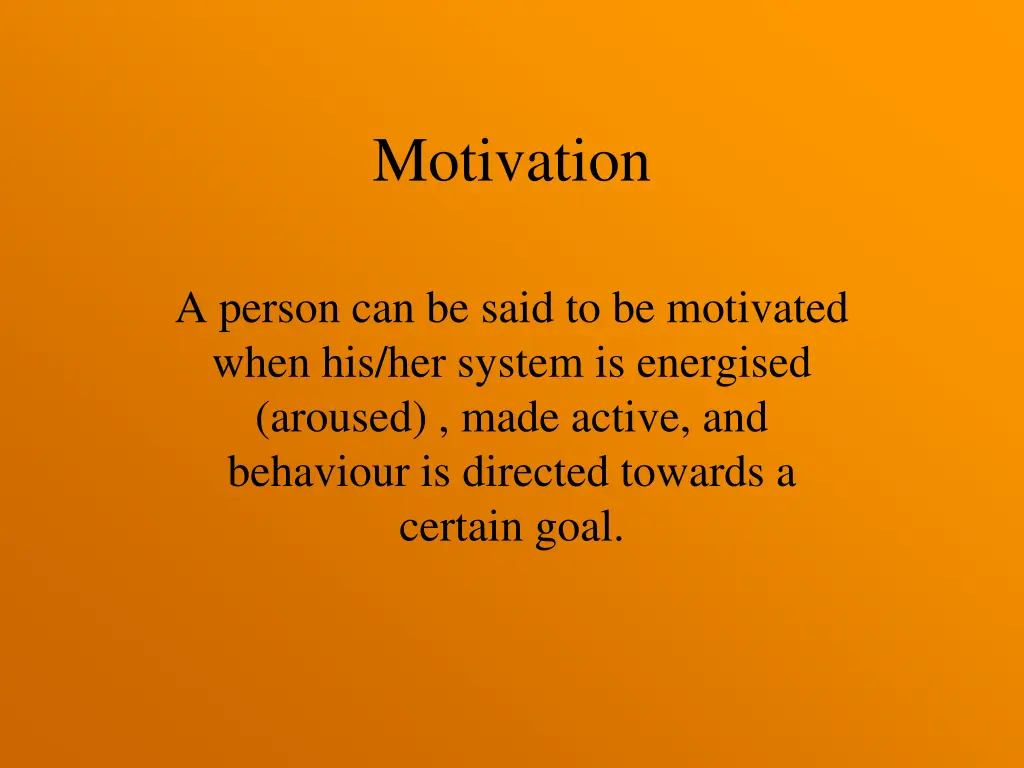 Motivation

A person can be said to be motivated when his/her system is energised (aroused) , made active, and behaviour is directed towards a certain goal.